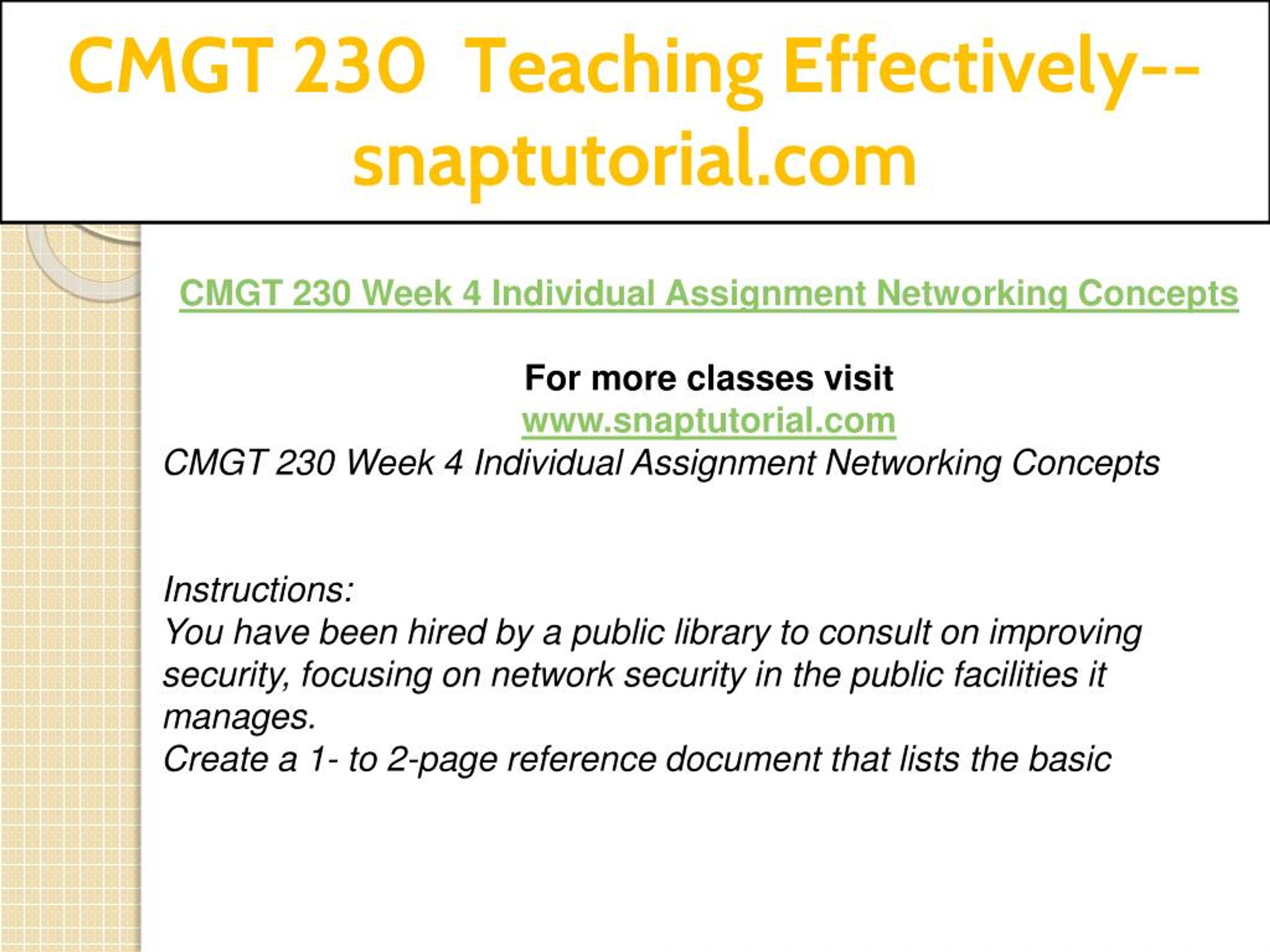 CMGT 230 Teaching Effectively--snaptutorial.com

CMGT 230 Week 4 Individual Assignment Networking Concepts

For more classes visit
www.snaptutorial.com
CMGT 230 Week 4 Individual Assignment Networking Concepts

Instructions:
You have been hired by a public library to consult on improving security, focusing on network security in the public facilities it manages.
Create a 1- to 2-page reference document that lists the basic